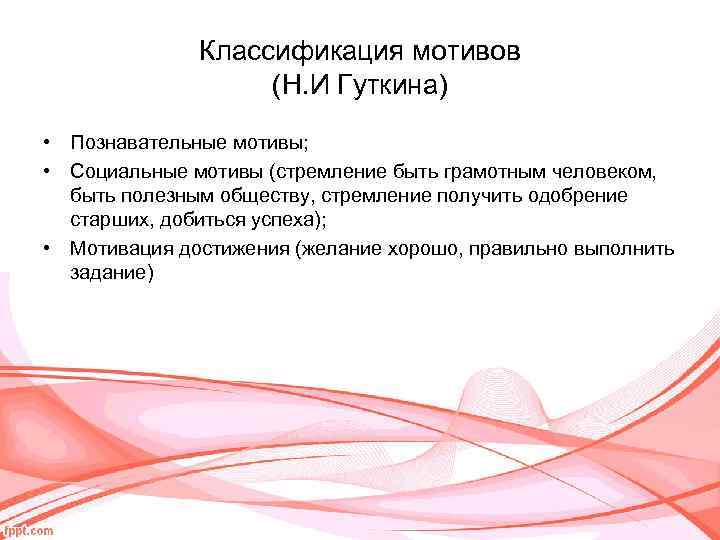 Классификация мотивов
(Н.И Гуткина)

• Познавательные мотивы;
• Социальные мотивы (стремление быть грамотным человеком, быть полезным обществу, стремление получить одобрение старших, добиться успеха);
• Мотивация достижения (желание хорошо, правильно выполнить задание)

fppt.com